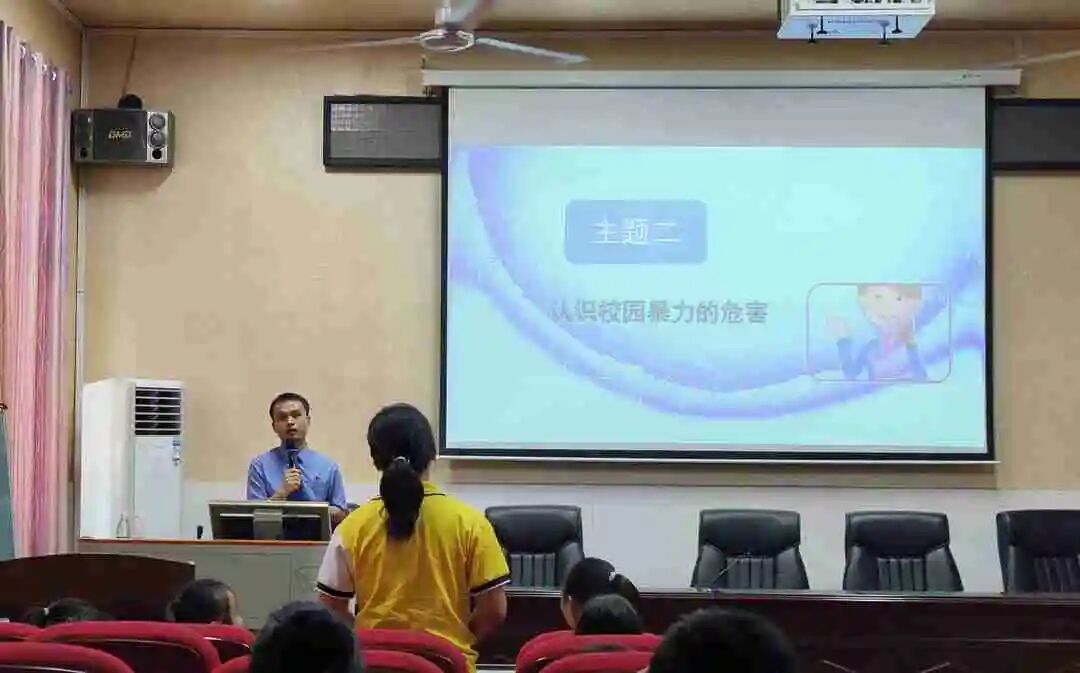 主题二

认识校园暴力的危害